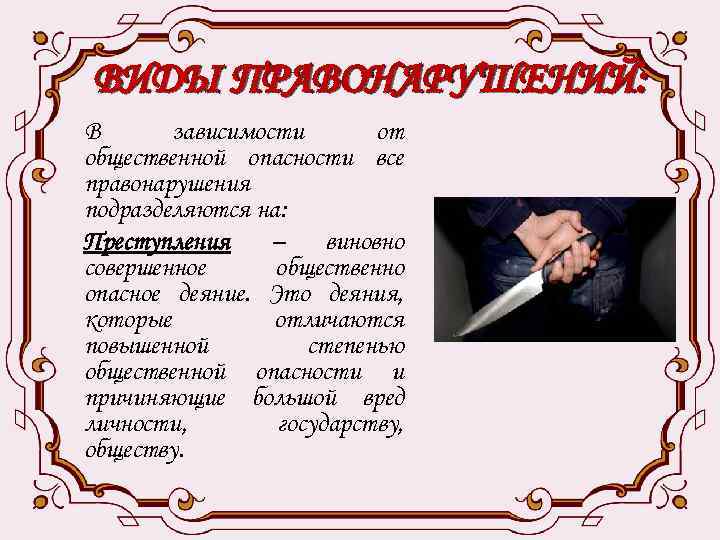 ВИДЫ ПРАВОНАРУШЕНИЙ:

В зависимости от общественной опасности все правонарушения подразделяются на:

Преступления – виновно совершенное общественно опасное деяние. Это деяния, которые отличаются повышенной степенью общественной опасности и причиняющие большой вред личности, государству, обществу.